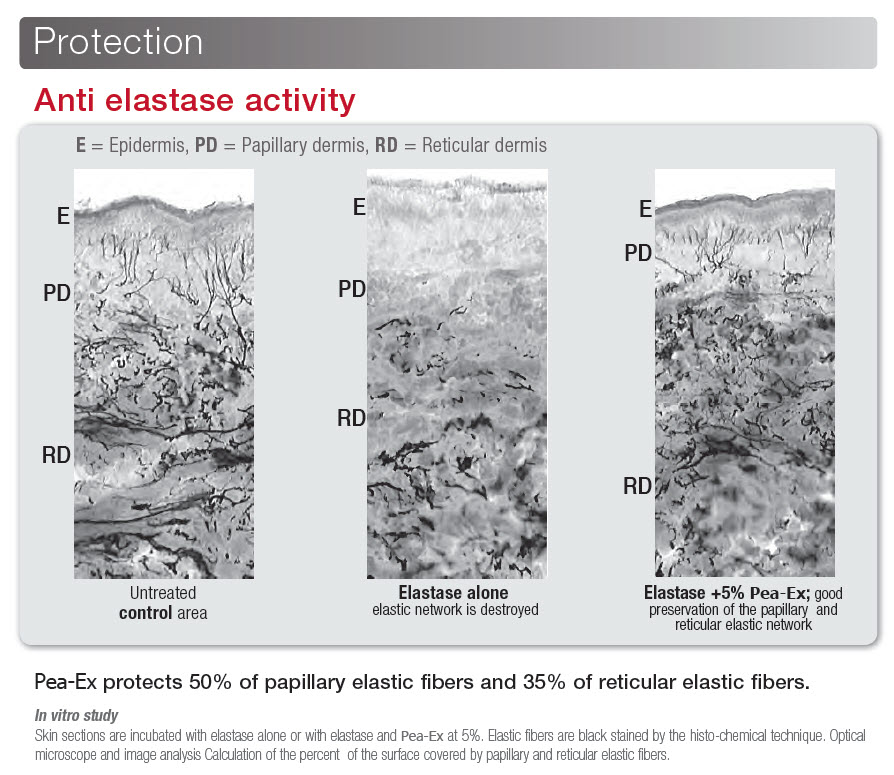 Protection

Anti elastase activity

E = Epidermis, PD = Papillary dermis, RD = Reticular dermis

E
PD
RD

Untreated control area

E
PD
RD

Elastase alone
elastic network is destroyed

E
PD
RD

Elastase +5% Pea-Ex; good preservation of the papillary and reticular elastic network

Pea-Ex protects 50% of papillary elastic fibers and 35% of reticular elastic fibers.

In vitro study
Skin sections are incubated with elastase alone or with elastase and Pea-Ex at 5%. Elastic fibers are black stained by the histo-chemical technique. Optical microscope and image analysis Calculation of the percent of the surface covered by papillary and reticular elastic fibers.